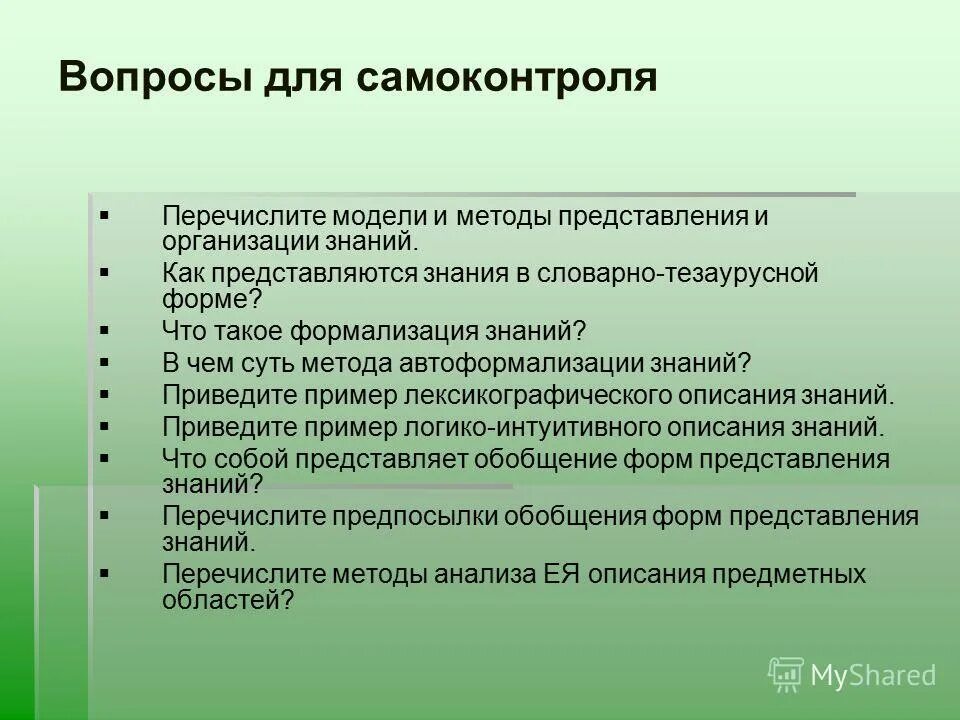 Вопросы для самоконтроля

▪ Перечислите модели и методы представления и организации знаний.
▪ Как представляются знания в словарно-тезаурусной форме?
▪ Что такое формализация знаний?
▪ В чем суть метода автоформализации знаний?
▪ Приведите пример лексикографического описания знаний.
▪ Приведите пример логико-интуитивного описания знаний.
▪ Что собой представляет обобщение форм представления знаний?
▪ Перечислите предпосылки обобщения форм представления знаний.
▪ Перечислите методы анализа ЕЯ описания предметных областей?

MyShared